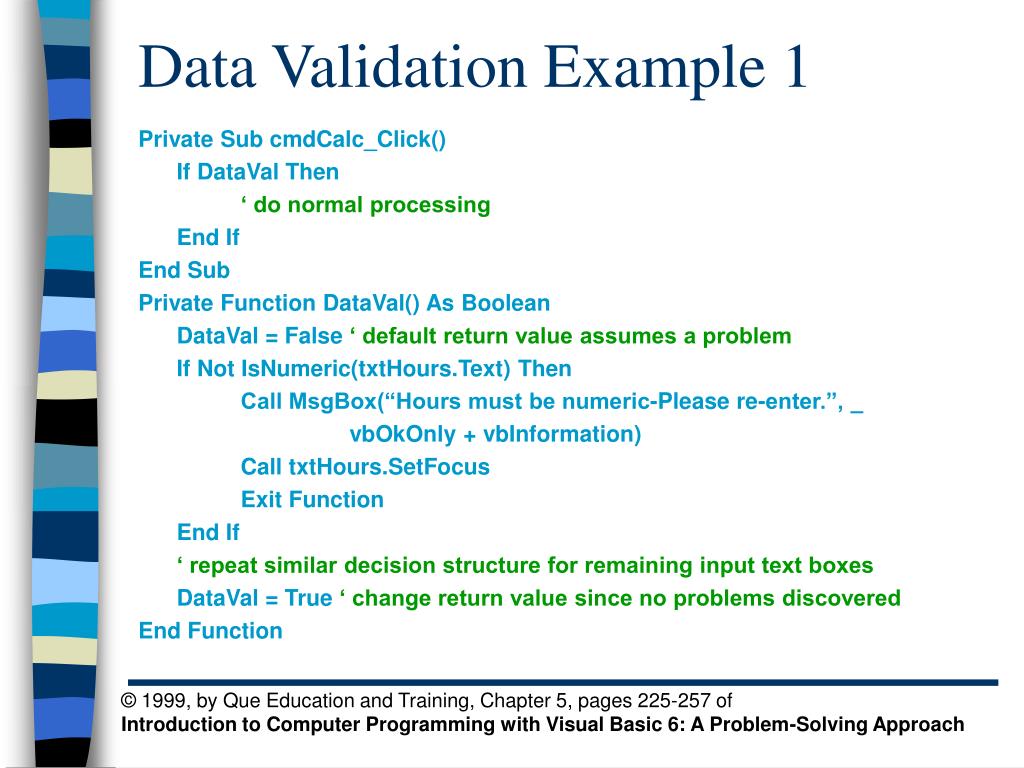 Data Validation Example 1

Private Sub cmdCalc_Click()
If DataVal Then
‘ do normal processing
End If
End Sub
Private Function DataVal() As Boolean
DataVal = False ‘ default return value assumes a problem
If Not IsNumeric(txtHours.Text) Then
Call MsgBox(“Hours must be numeric-Please re-enter.”, _
vbOkOnly + vbInformation)
Call txtHours.SetFocus
Exit Function
End If
‘ repeat similar decision structure for remaining input text boxes
DataVal = True ‘ change return value since no problems discovered
End Function

© 1999, by Que Education and Training, Chapter 5, pages 225-257 of
Introduction to Computer Programming with Visual Basic 6: A Problem-Solving Approach